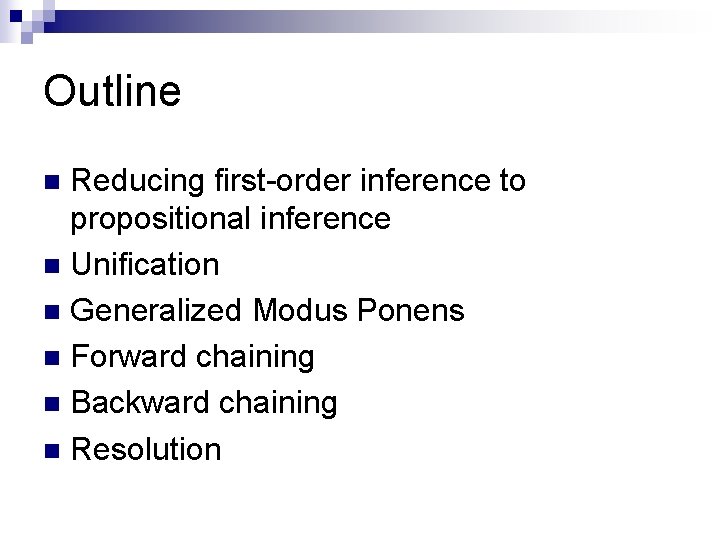 Outline

• Reducing first-order inference to propositional inference
• Unification
• Generalized Modus Ponens
• Forward chaining
• Backward chaining
• Resolution